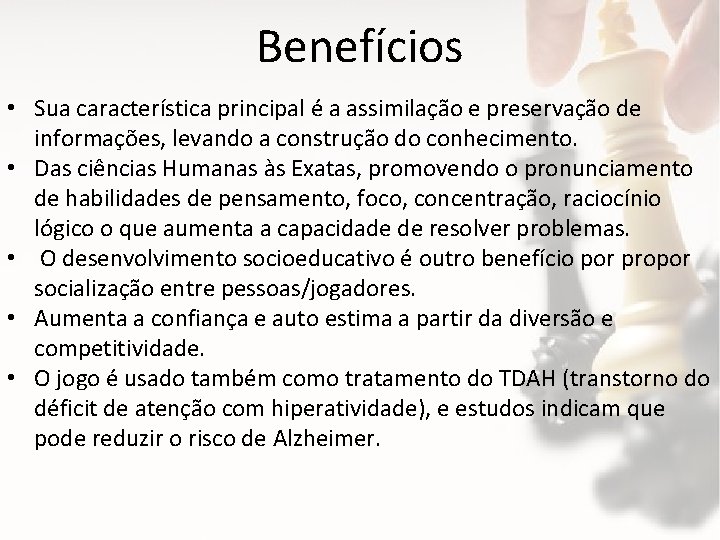 Benefícios

• Sua característica principal é a assimilação e preservação de informações, levando a construção do conhecimento.
• Das ciências Humanas às Exatas, promovendo o pronunciamento de habilidades de pensamento, foco, concentração, raciocínio lógico o que aumenta a capacidade de resolver problemas.
• O desenvolvimento socioeducativo é outro benefício por propor socialização entre pessoas/jogadores.
• Aumenta a confiança e auto estima a partir da diversão e competitividade.
• O jogo é usado também como tratamento do TDAH (transtorno do déficit de atenção com hiperatividade), e estudos indicam que pode reduzir o risco de Alzheimer.